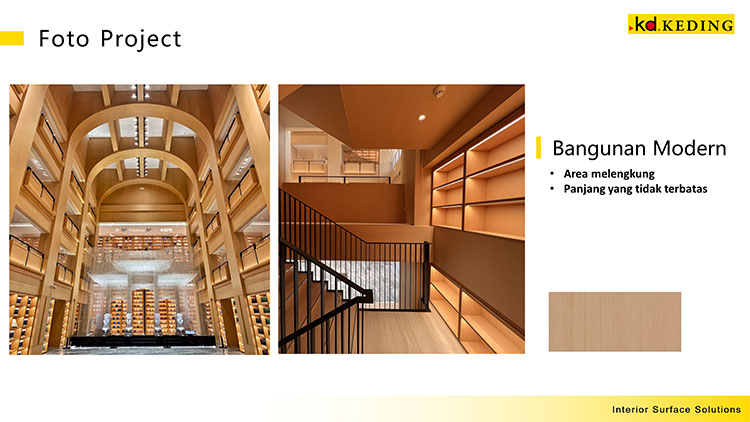 Foto Project

kd KEDING

Bangunan Modern

• Area melengkung
• Panjang yang tidak terbatas

Interior Surface Solutions